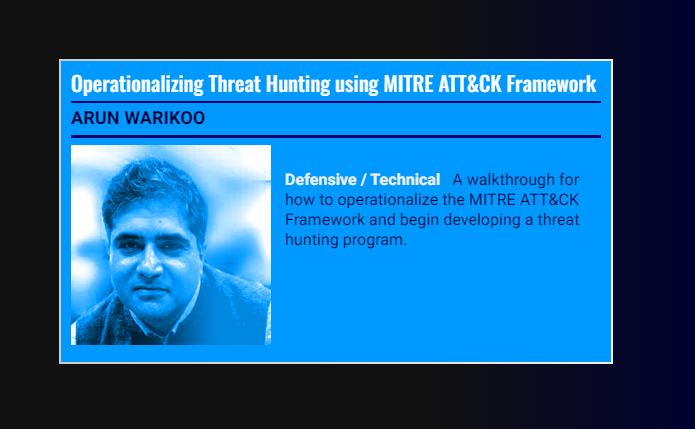 Operationalizing Threat Hunting using MITRE ATT&CK Framework

ARUN WARIKOO

Defensive / Technical A walkthrough for how to operationalize the MITRE ATT&CK Framework and begin developing a threat hunting program.